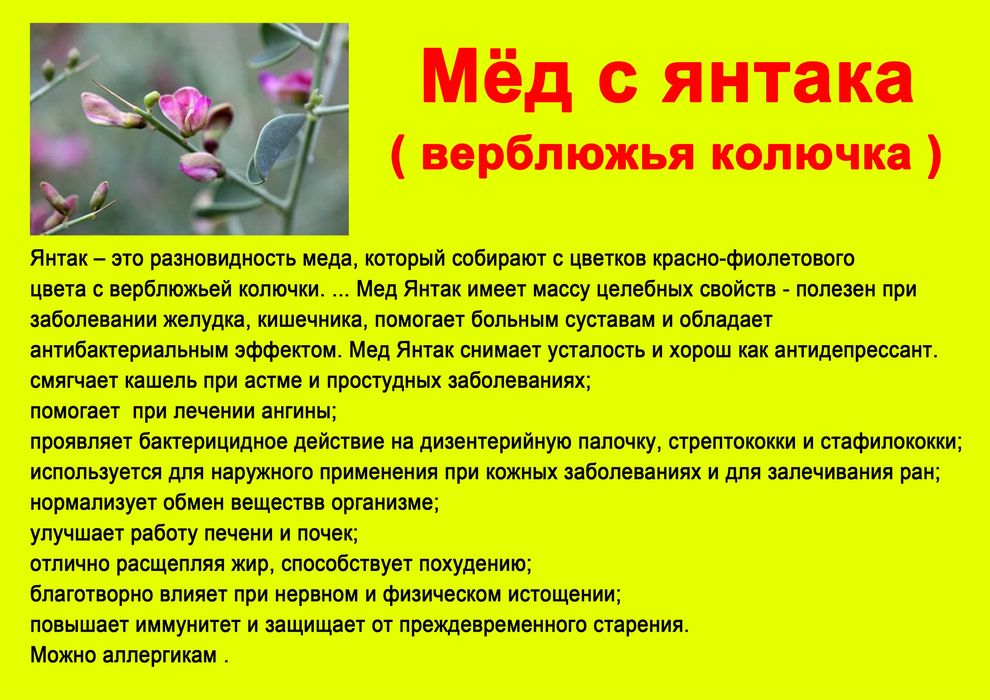 Мёд с янтака
( верблюжья колючка )

Янтак – это разновидность меда, который собирают с цветков красно-фиолетового цвета с верблюжьей колючки. ... Мед Янтак имеет массу целебных свойств - полезен при заболевании желудка, кишечника, помогает больным суставам и обладает антибактериальным эффектом. Мед Янтак снимает усталость и хорош как антидепрессант.
смягчает кашель при астме и простудных заболеваниях;
помогает при лечении ангины;
проявляет бактерицидное действие на дизентерийную палочку, стрептококки и стафилококки;
используется для наружного применения при кожных заболеваниях и для залечивания ран;
нормализует обмен веществв организме;
улучшает работу печени и почек;
отлично расщепляя жир, способствует похудению;
благотворно влияет при нервном и физическом истощении;
повышает иммунитет и защищает от преждевременного старения.
Можно аллергикам .